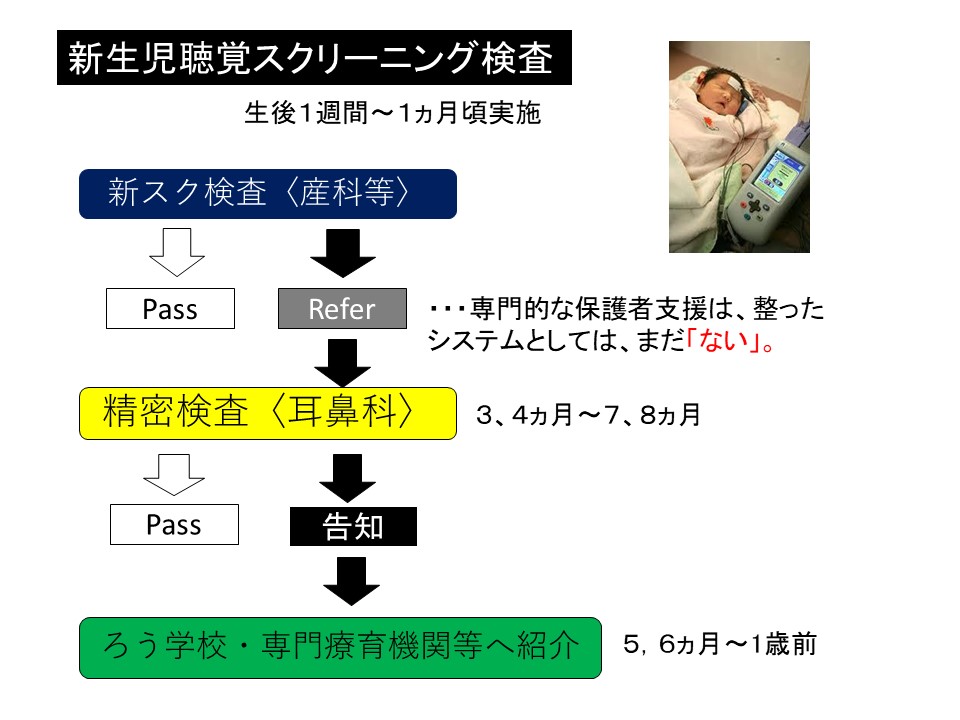 新生児聴覚スクリーニング検査

生後1週間～1ヵ月頃実施

新スク検査〈産科等〉

Pass

Refer

・・・専門的な保護者支援は、整ったシステムとしては、まだ「ない」。

精密検査〈耳鼻科〉

3、4ヵ月～7、8ヵ月

Pass

告知

ろう学校・専門療育機関等へ紹介

5，6ヵ月～1歳前